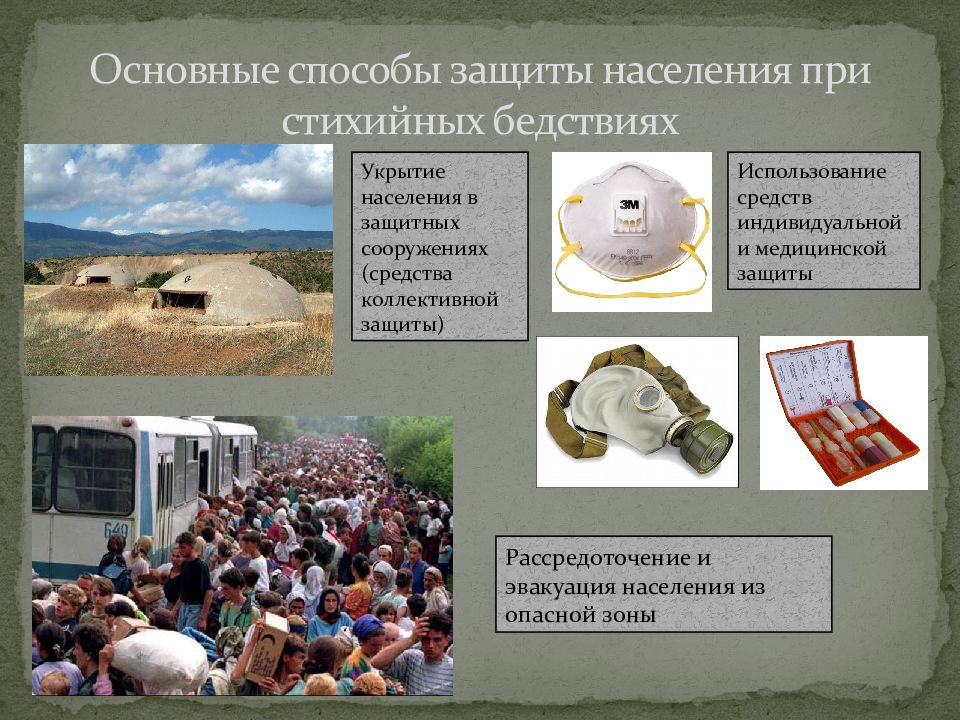 Основные способы защиты населения при стихийных бедствиях

Укрытие населения в защитных сооружениях (средства коллективной защиты)

3M

Использование средств индивидуальной и медицинской защиты

649

Рассредоточение и эвакуация населения из опасной зоны